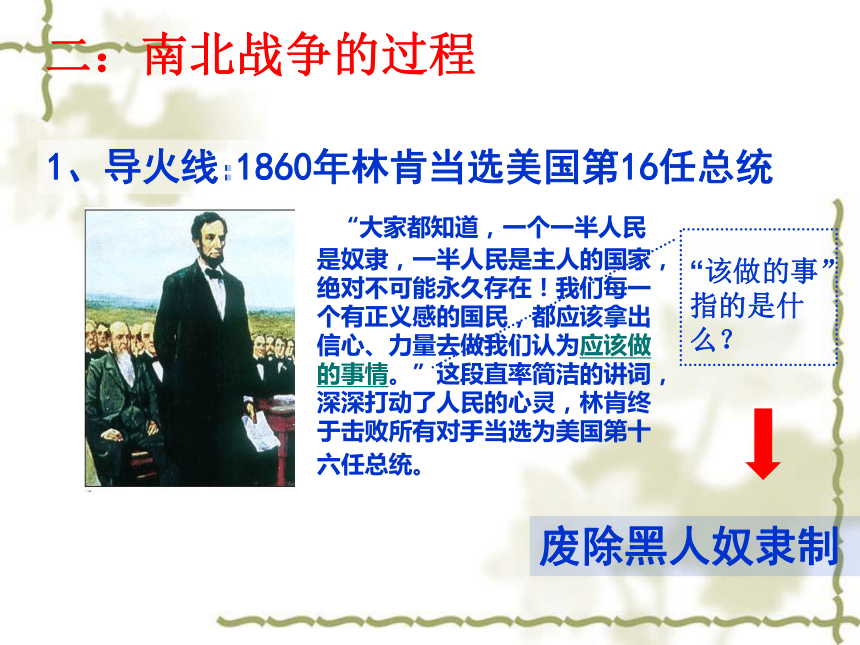 二：南北战争的过程

1、导火线：1860年林肯当选美国第16任总统

“大家都知道，一个一半人民是奴隶，一半人民是主人的国家，绝对不可能永久存在！我们每一个有正义感的国民，都应该拿出信心、力量去做我们认为应该做的事情。”这段直率简洁的讲词，深深打动了人民的心灵，林肯终于击败所有对手当选为美国第十六任总统。

“该做的事”指的是什么？

废除黑人奴隶制